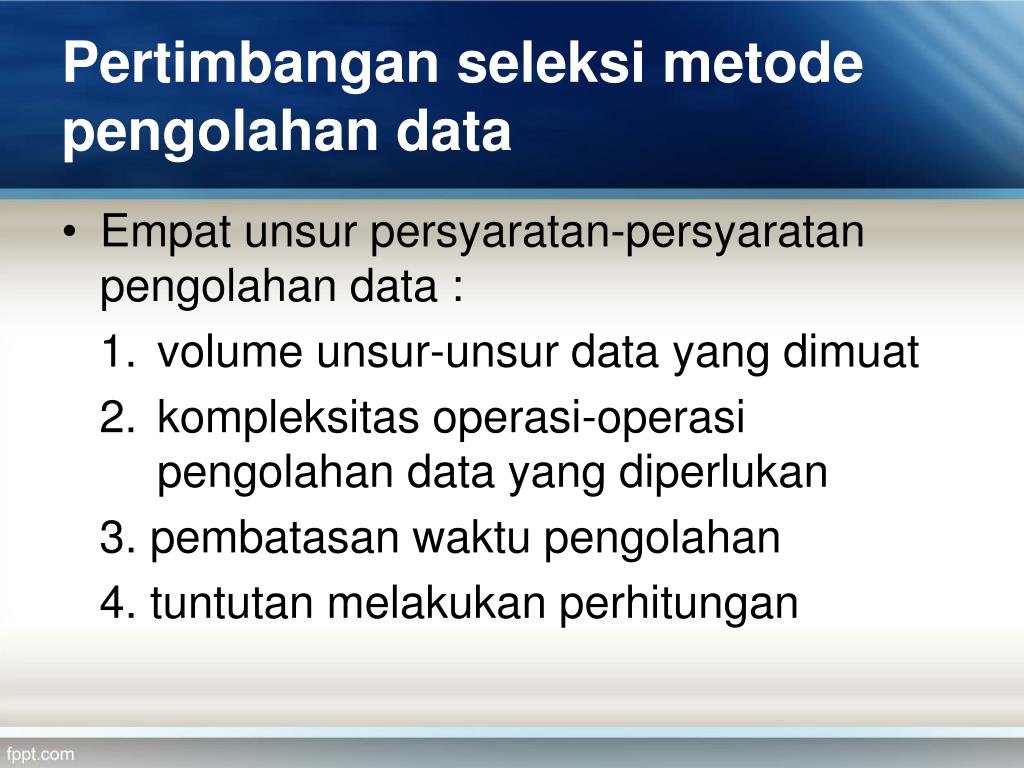 Pertimbangan seleksi metode pengolahan data

• Empat unsur persyaratan-persyaratan pengolahan data :

1. volume unsur-unsur data yang dimuat

2. kompleksitas operasi-operasi pengolahan data yang diperlukan

3. pembatasan waktu pengolahan

4. tuntutan melakukan perhitungan

fppt.com